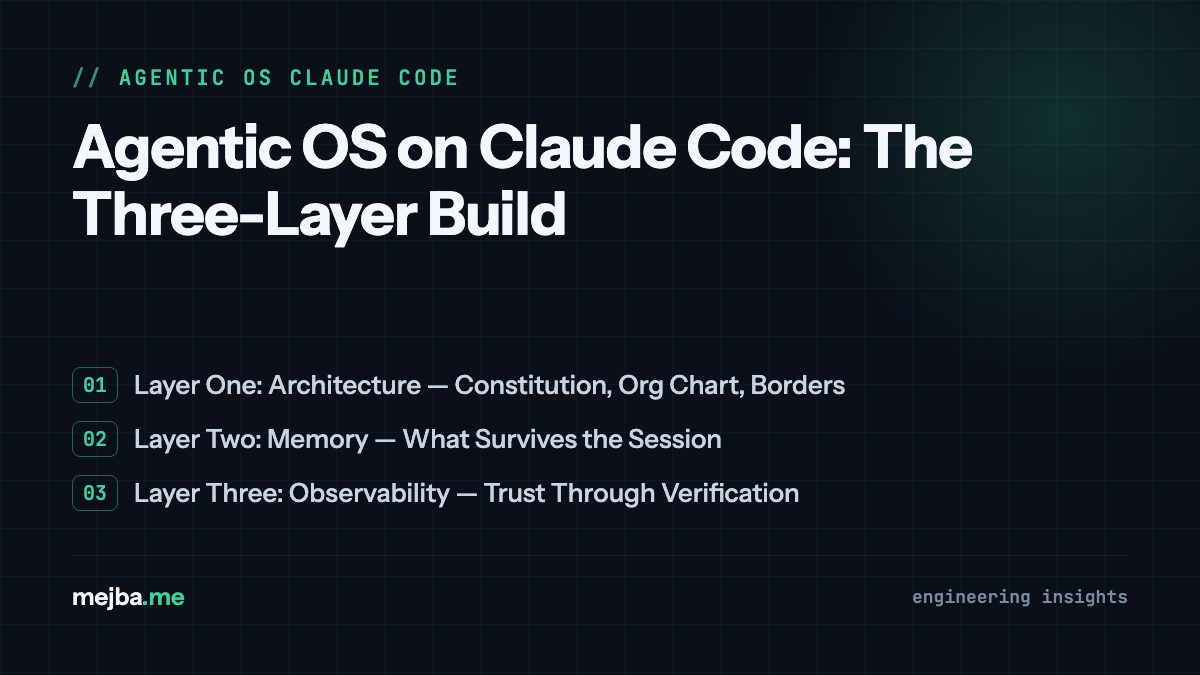 // AGENTIC OS CLAUDE CODE

Agentic OS on Claude Code: The Three-Layer Build

01 Layer One: Architecture — Constitution, Org Chart, Borders

02 Layer Two: Memory — What Survives the Session

03 Layer Three: Observability — Trust Through Verification

mejba.me

engineering insights